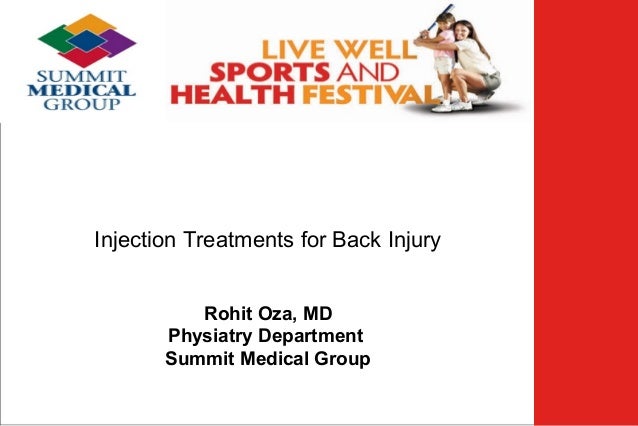 SUMMIT
MEDICAL
GROUP

LIVE WELL
SPORTS AND
HEALTH FESTIVAL

Injection Treatments for Back Injury

Rohit Oza, MD
Physiatry Department
Summit Medical Group